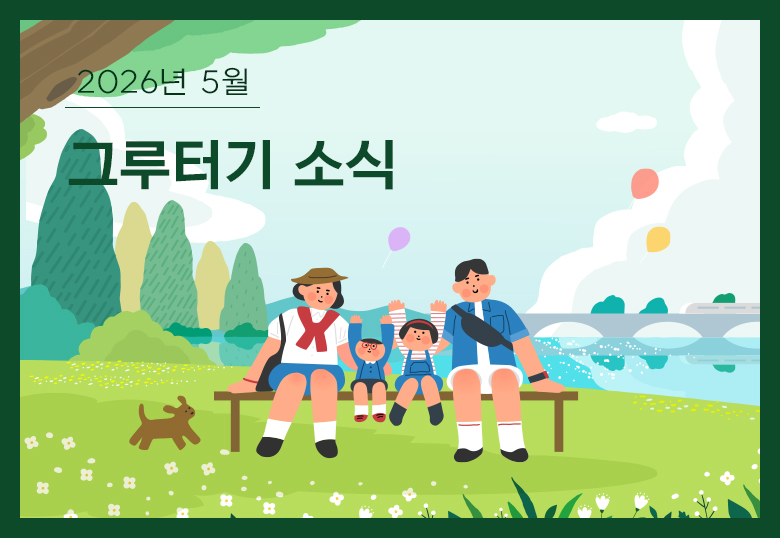 2026년 5월

그루터기 소식